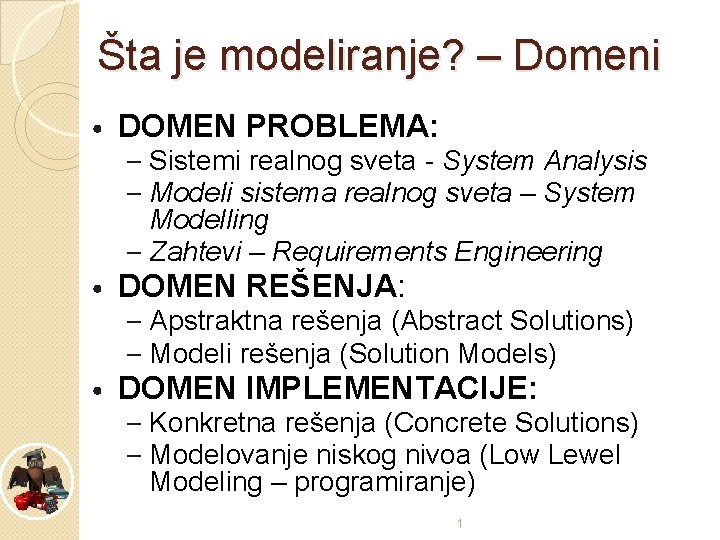 Šta je modeliranje? – Domeni

• DOMEN PROBLEMA:
– Sistemi realnog sveta - System Analysis
– Modeli sistema realnog sveta – System Modelling
– Zahtevi – Requirements Engineering

• DOMEN REŠENJA:
– Apstraktna rešenja (Abstract Solutions)
– Modeli rešenja (Solution Models)

• DOMEN IMPLEMENTACIJE:
– Konkretna rešenja (Concrete Solutions)
– Modelovanje niskog nivoa (Low Lewel Modeling – programiranje)

1